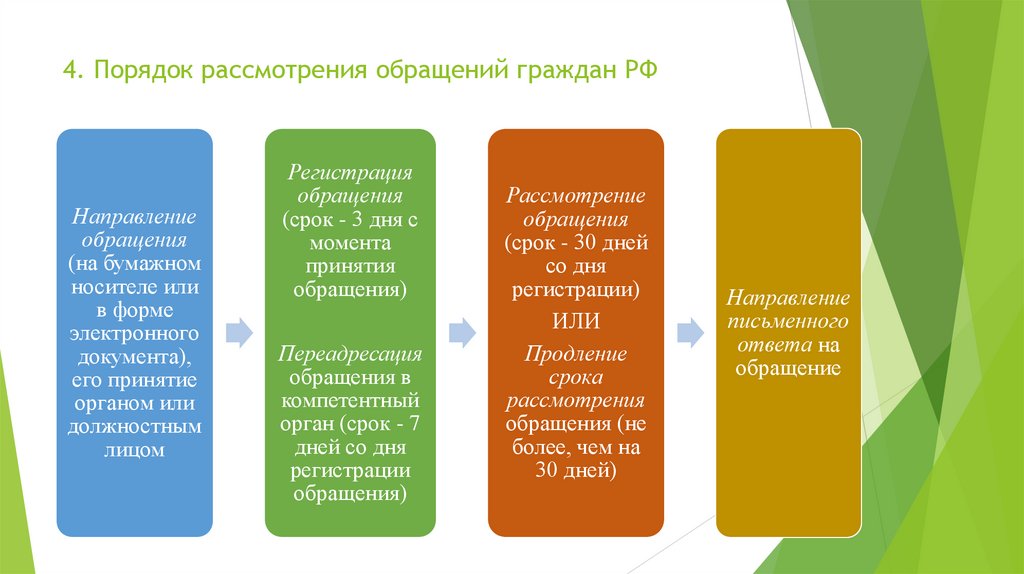 4. Порядок рассмотрения обращений граждан РФ

Направление обращения (на бумажном носителе или в форме электронного документа), его принятие органом или должностным лицом

Регистрация обращения (срок - 3 дня с момента принятия обращения)

Переадресация обращения в компетентный орган (срок - 7 дней со дня регистрации обращения)

Рассмотрение обращения (срок - 30 дней со дня регистрации)

ИЛИ

Продление срока рассмотрения обращения (не более, чем на 30 дней)

Направление письменного ответа на обращение